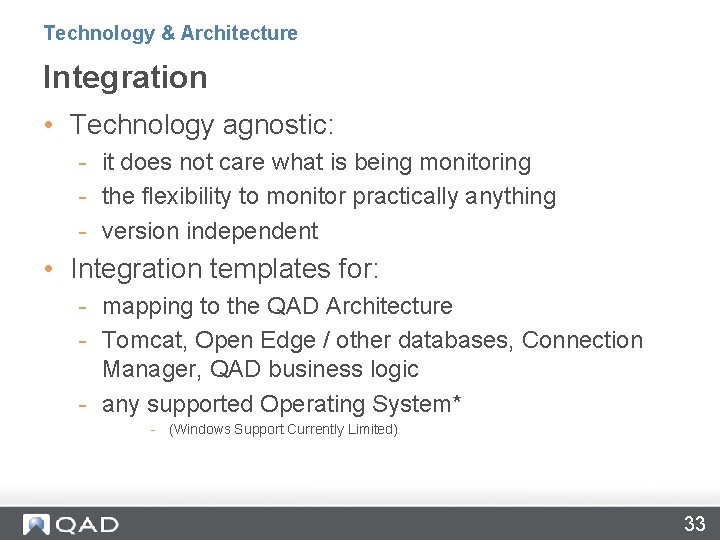 Technology & Architecture

Integration

• Technology agnostic:
- it does not care what is being monitoring
- the flexibility to monitor practically anything
- version independent

• Integration templates for:
- mapping to the QAD Architecture
- Tomcat, Open Edge / other databases, Connection Manager, QAD business logic
- any supported Operating System*
- (Windows Support Currently Limited)

QAD

33